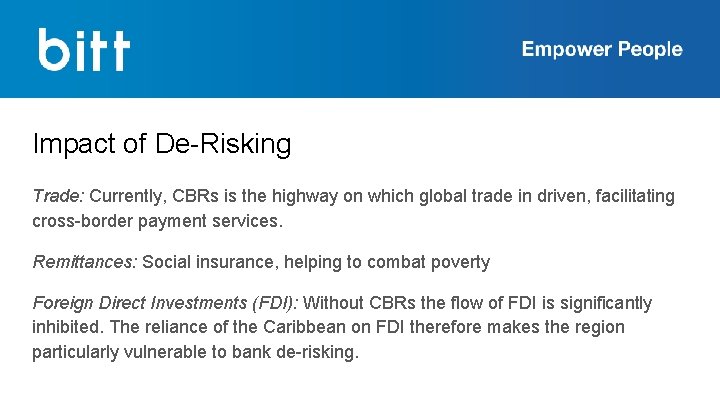 bitt

Empower People

Impact of De-Risking

Trade: Currently, CBRs is the highway on which global trade in driven, facilitating cross-border payment services.

Remittances: Social insurance, helping to combat poverty

Foreign Direct Investments (FDI): Without CBRs the flow of FDI is significantly inhibited. The reliance of the Caribbean on FDI therefore makes the region particularly vulnerable to bank de-risking.